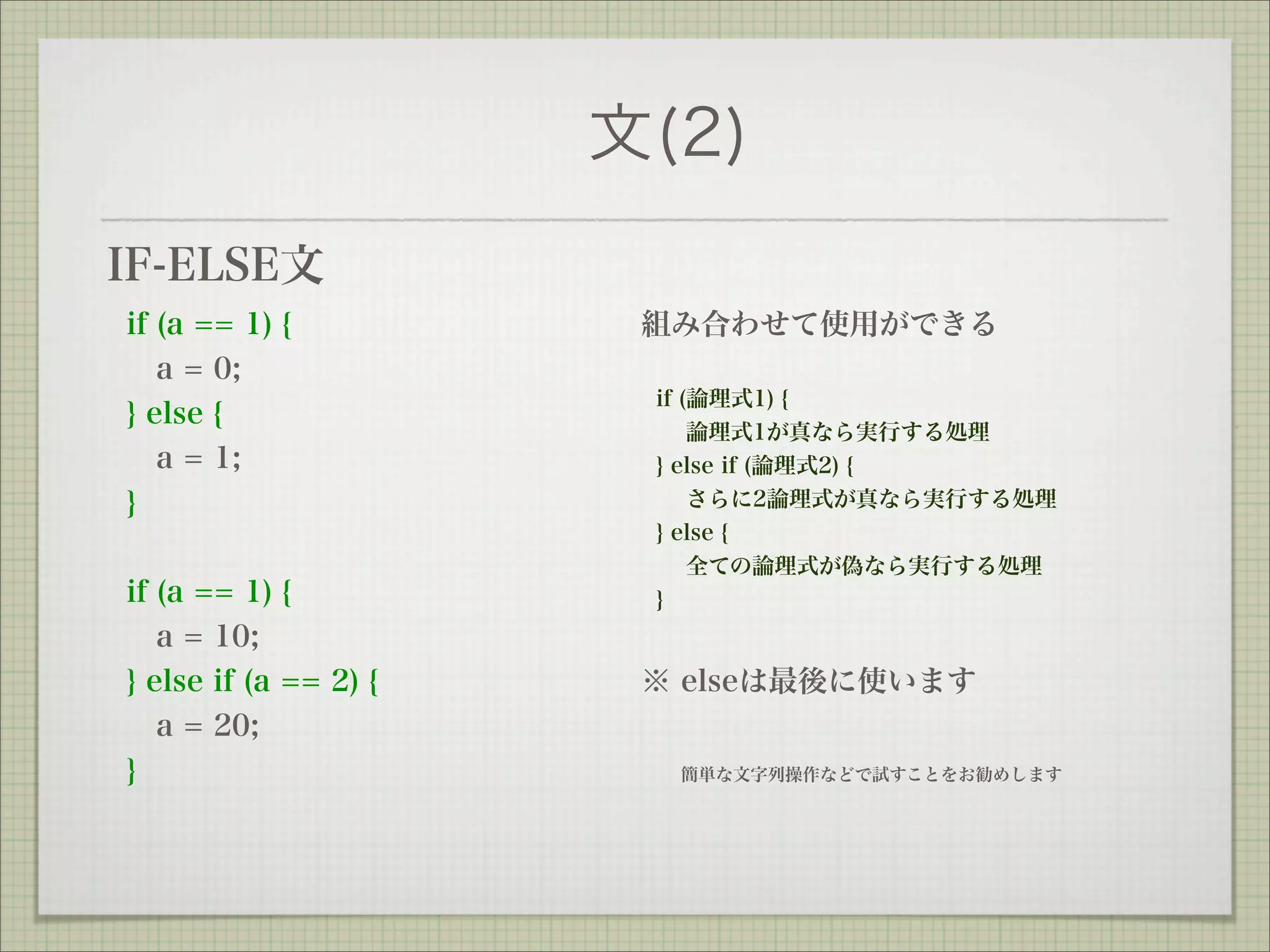 文(2)

IF-ELSE文

if (a == 1) {
a = 0;
} else {
a = 1;
}

if (a == 1) {
a = 10;
} else if (a == 2) {
a = 20;
}

組み合わせて使用ができる

if (論理式1) {
論理式1が真なら実行する処理
} else if (論理式2) {
さらに2論理式が真なら実行する処理
} else {
全ての論理式が偽なら実行する処理
}

※ elseは最後に使います

簡単な文字列操作などで試すことをお勧めします